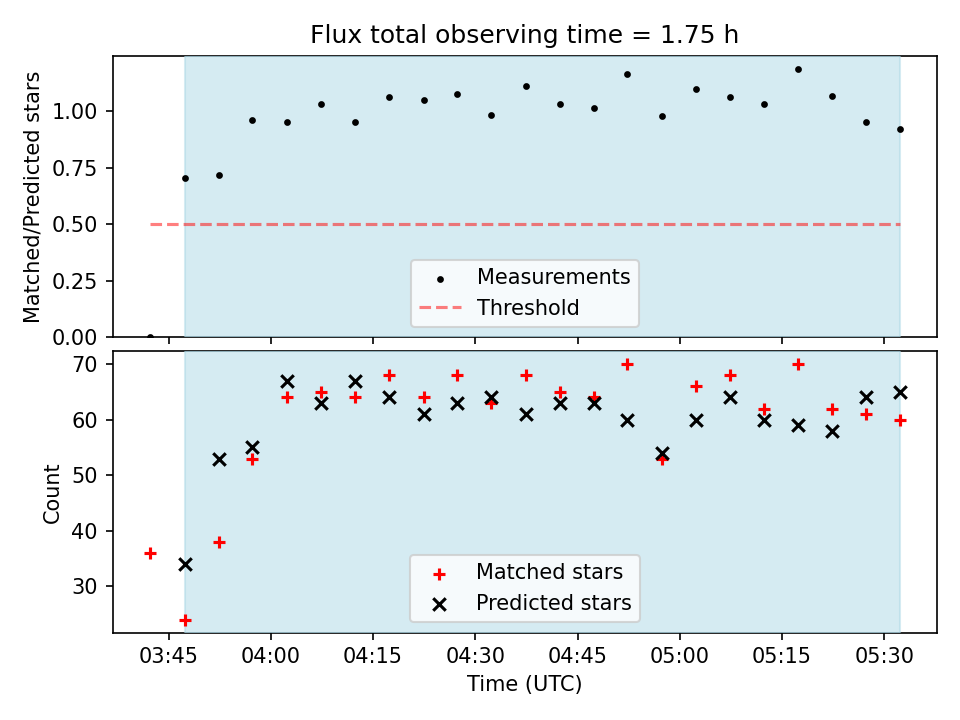 Flux total observing time = 1.75 h

Matched/Predicted stars

1.00
0.75
0.50
0.25
0.00

Measurements
Threshold

Count

70
60
50
40
30

Matched stars
Predicted stars

03:45
04:00
04:15
04:30
04:45
05:00
05:15
05:30

Time (UTC)